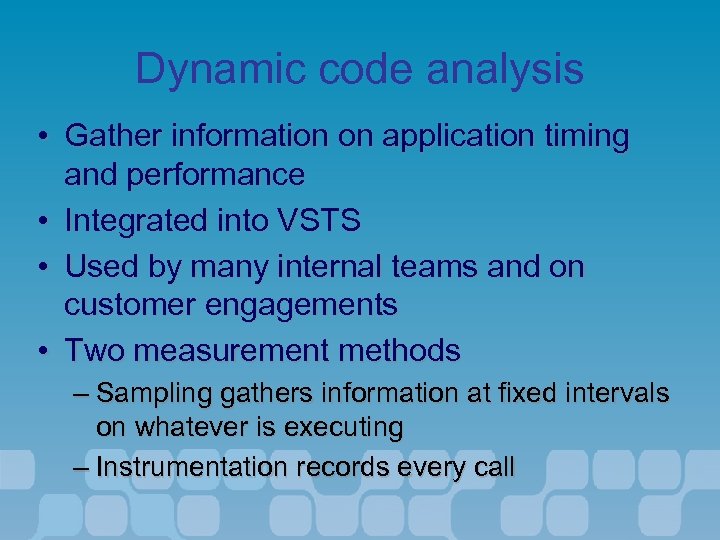 Dynamic code analysis

• Gather information on application timing and performance
• Integrated into VSTS
• Used by many internal teams and on customer engagements
• Two measurement methods
– Sampling gathers information at fixed intervals on whatever is executing
– Instrumentation records every call